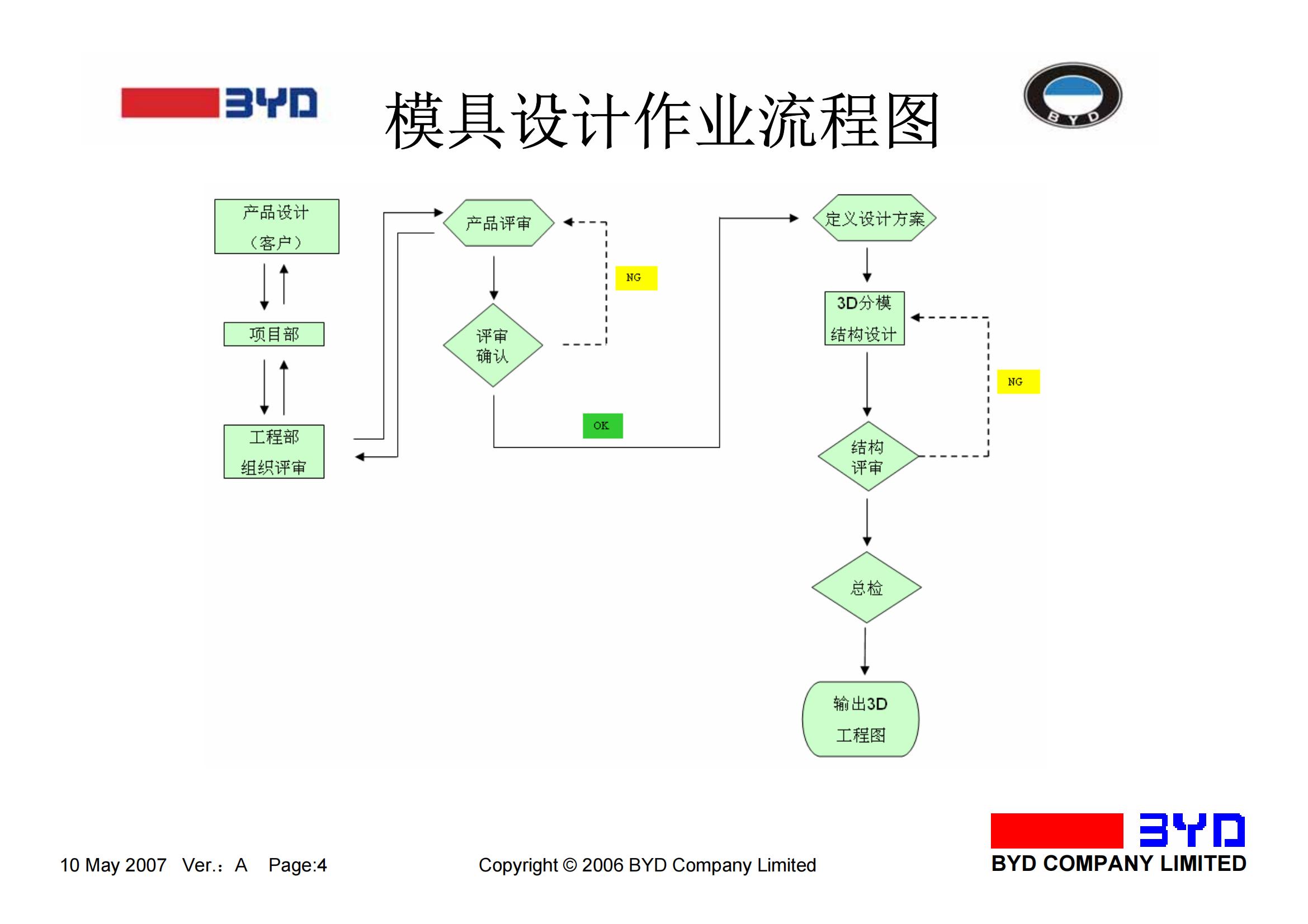 BYD

模具设计作业流程图

BYD

产品设计
（客户）

项目部

工程部
组织评审

产品评审

评审
确认

NG

OK

定义设计方案

3D分模
结构设计

NG

结构
评审

总检

输出3D
工程图

10 May 2007 Ver.: A Page:4

Copyright © 2006 BYD Company Limited

BYD
BYD COMPANY LIMITED